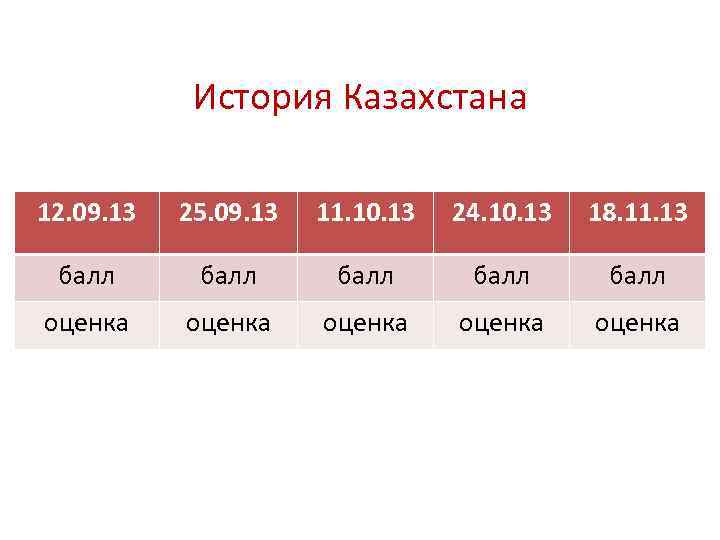 История Казахстана

| 12.09.13 | 25.09.13 | 11.10.13 | 24.10.13 | 18.11.13 |
|---|---|---|---|---|
| балл | балл | балл | балл | балл |
| оценка | оценка | оценка | оценка | оценка |